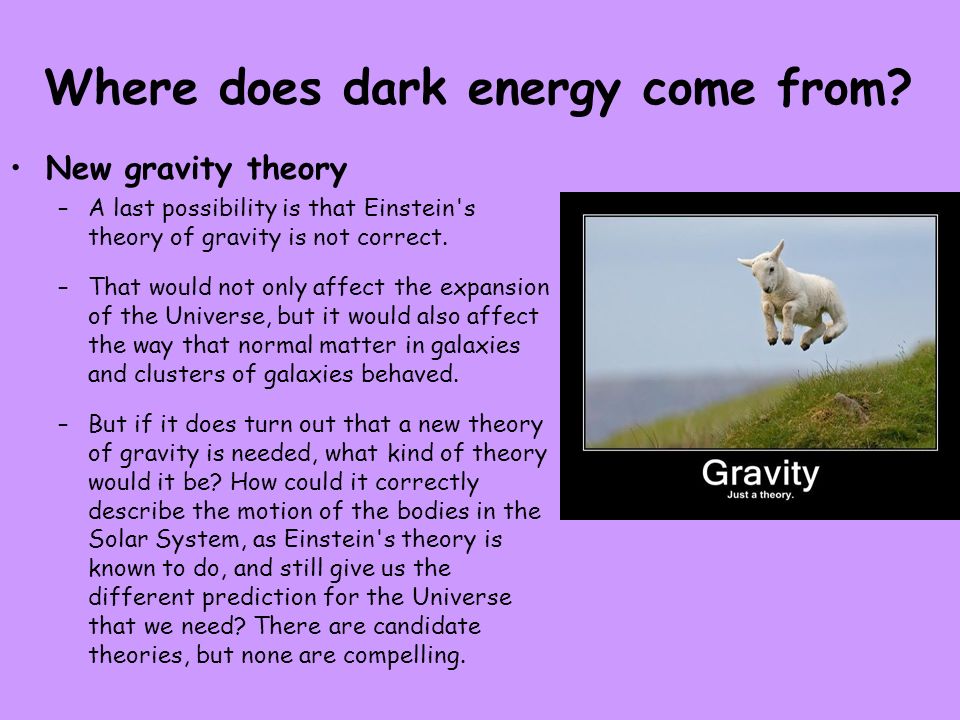 Where does dark energy come from?

• New gravity theory

– A last possibility is that Einstein's theory of gravity is not correct.

– That would not only affect the expansion of the Universe, but it would also affect the way that normal matter in galaxies and clusters of galaxies behaved.

– But if it does turn out that a new theory of gravity is needed, what kind of theory would it be? How could it correctly describe the motion of the bodies in the Solar System, as Einstein's theory is known to do, and still give us the different prediction for the Universe that we need? There are candidate theories, but none are compelling.

Gravity
Just a theory.